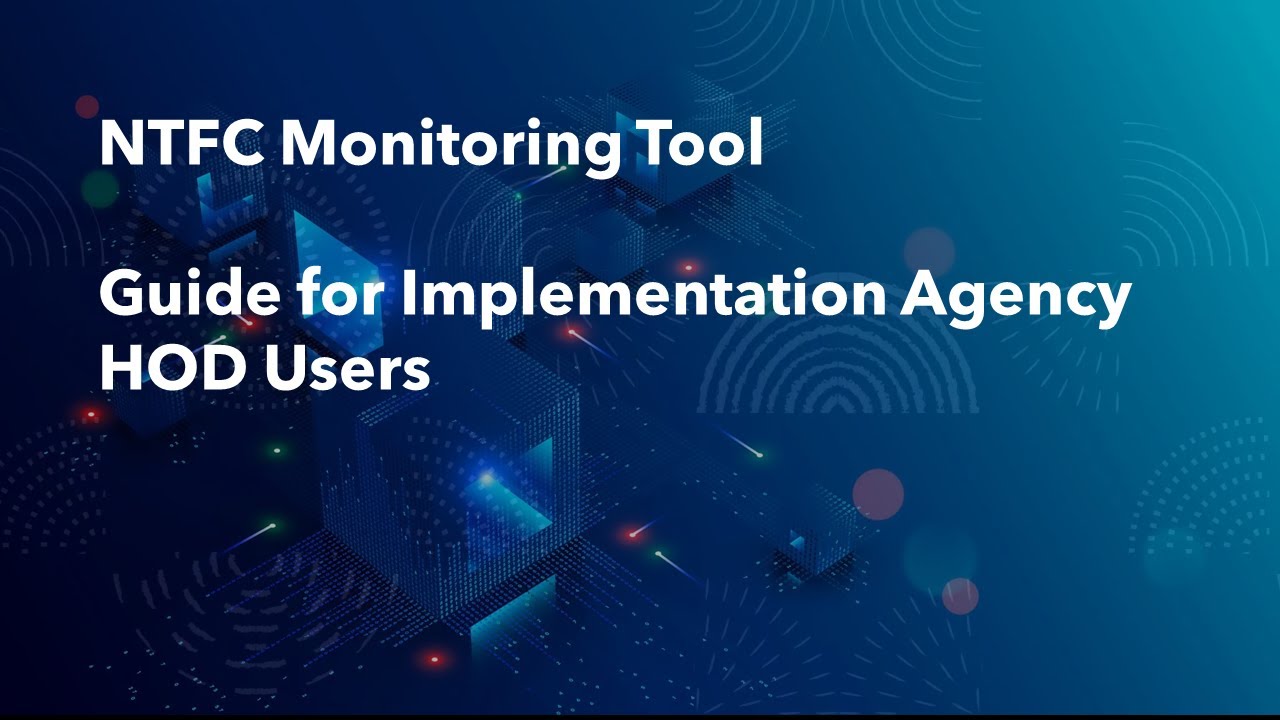 NTFC Monitoring Tool

Guide for Implementation Agency HOD Users